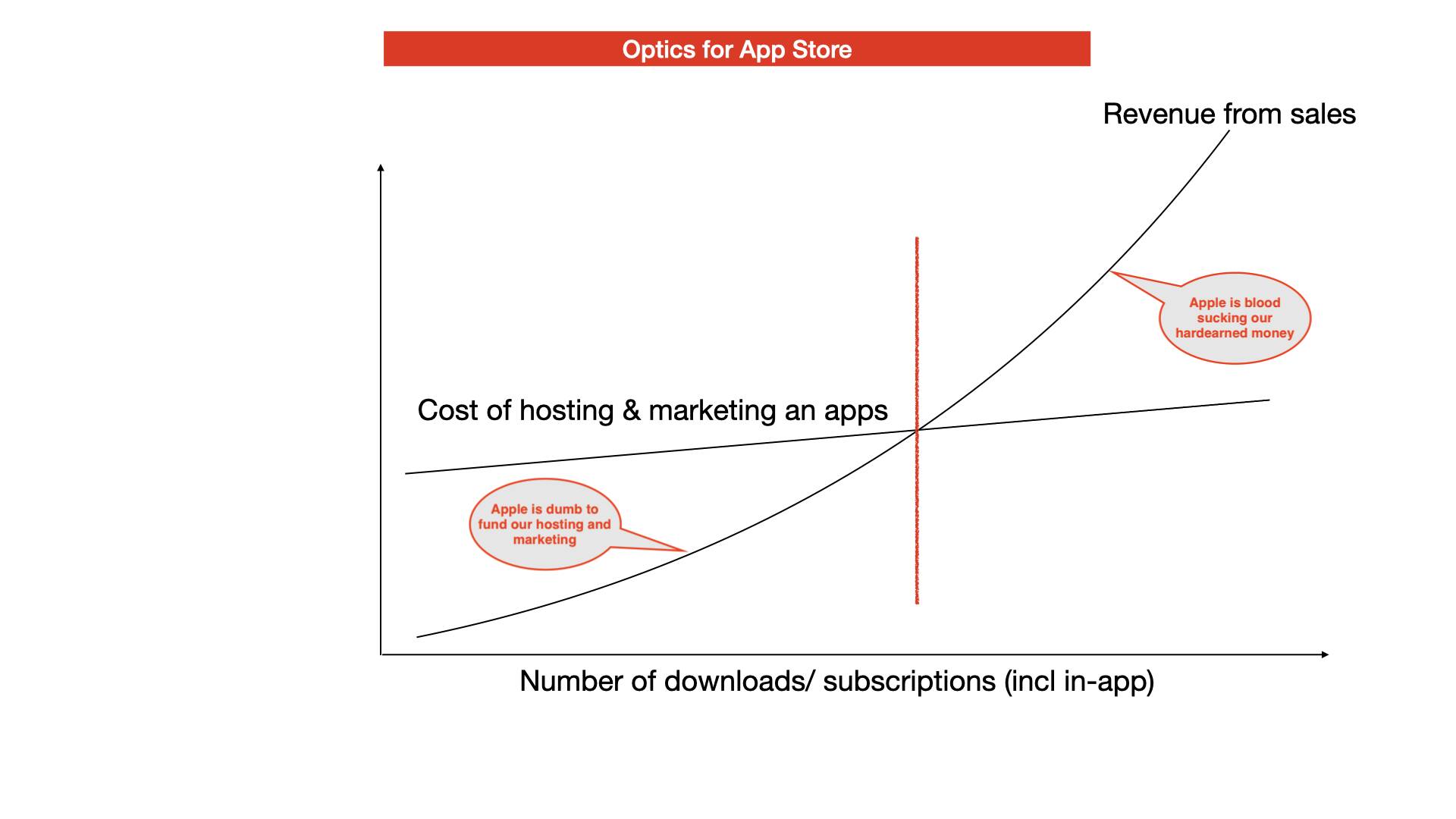 Optics for App Store

Revenue from sales

Apple is blood sucking our hardearned money

Cost of hosting & marketing an apps

Apple is dumb to fund our hosting and marketing

Number of downloads/ subscriptions (incl in-app)